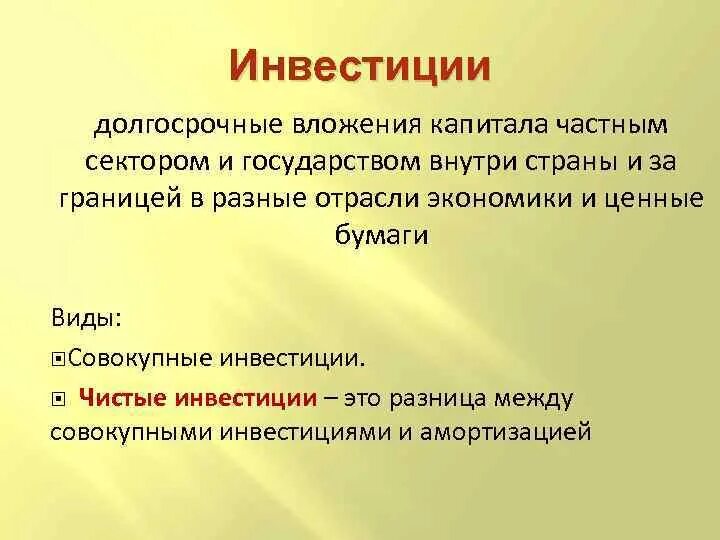 Инвестиции

долгосрочные вложения капитала частным сектором и государством внутри страны и за границей в разные отрасли экономики и ценные бумаги

Виды:

Совокупные инвестиции.

Чистые инвестиции – это разница между совокупными инвестициями и амортизацией